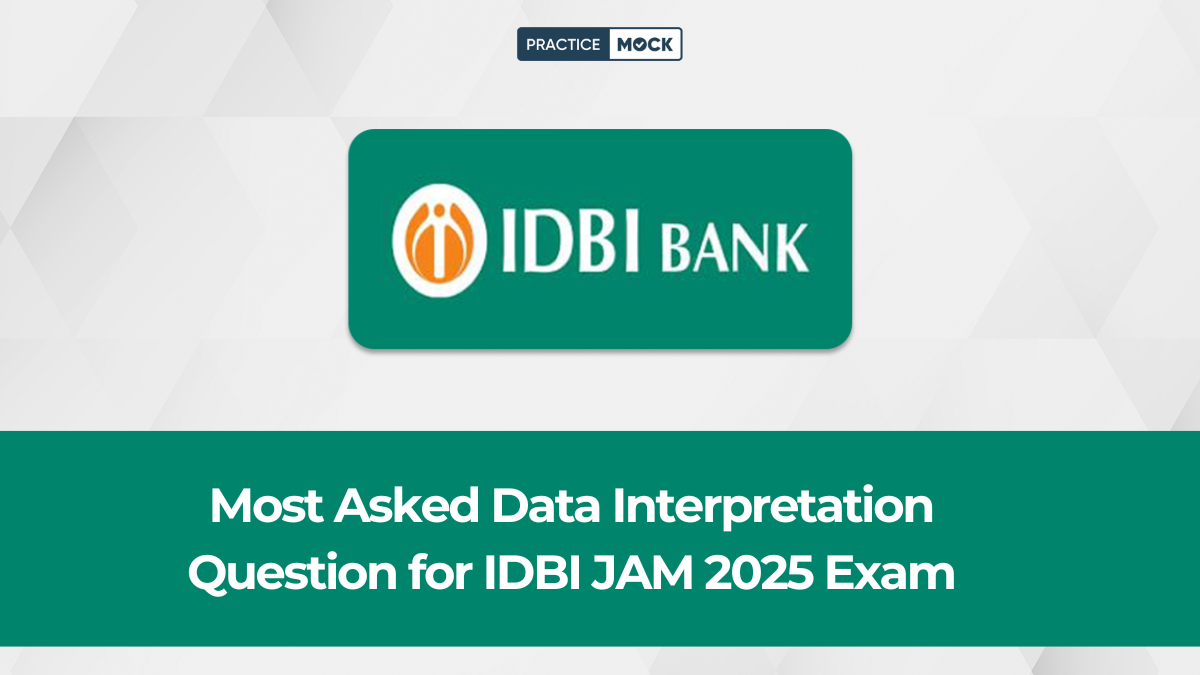 PRACTICE MOCK

IDBI BANK

Most Asked Data Interpretation Question for IDBI JAM 2025 Exam